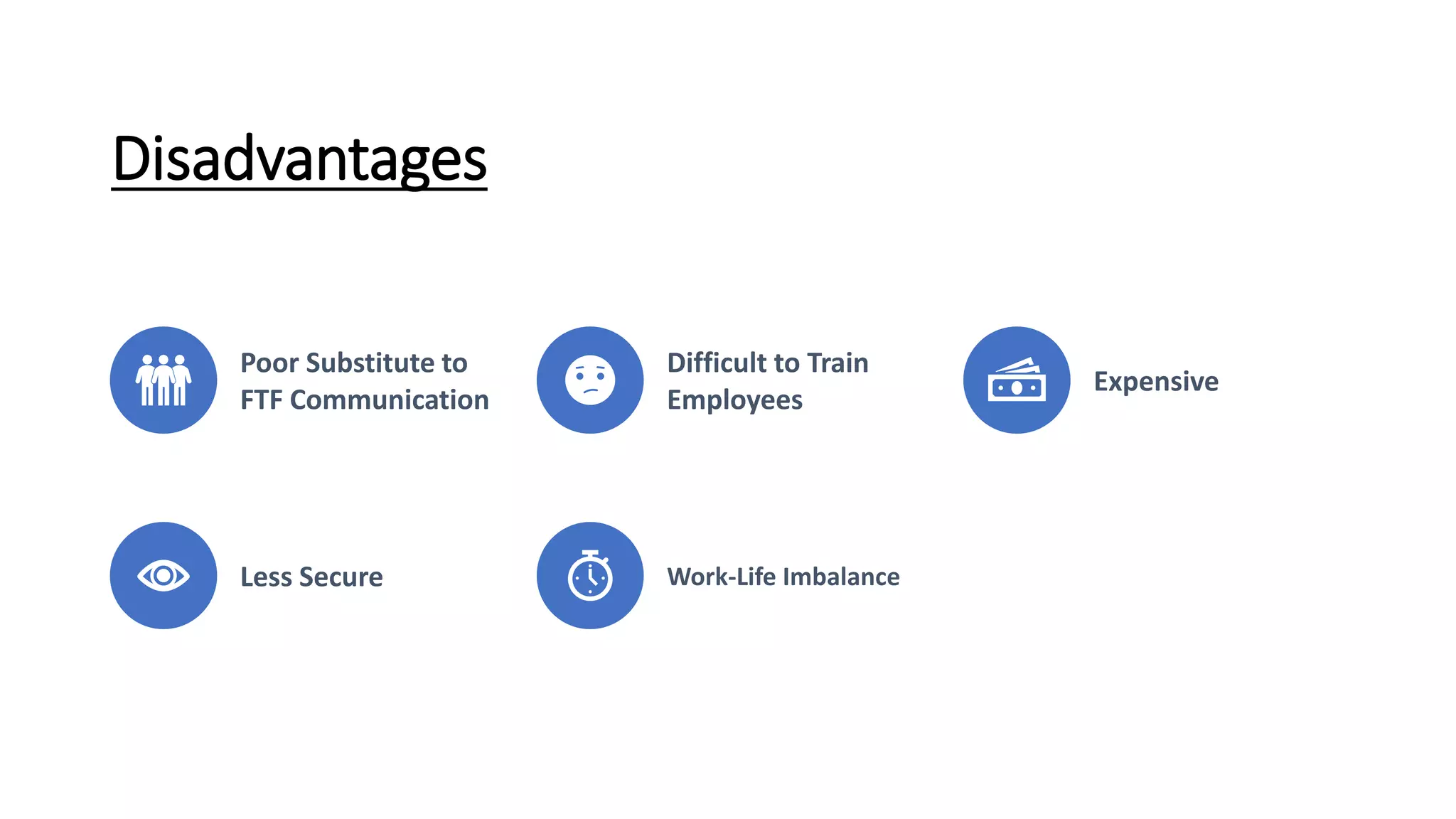 Disadvantages

Poor Substitute to FTF Communication

Difficult to Train Employees

Expensive

Less Secure

Work-Life Imbalance